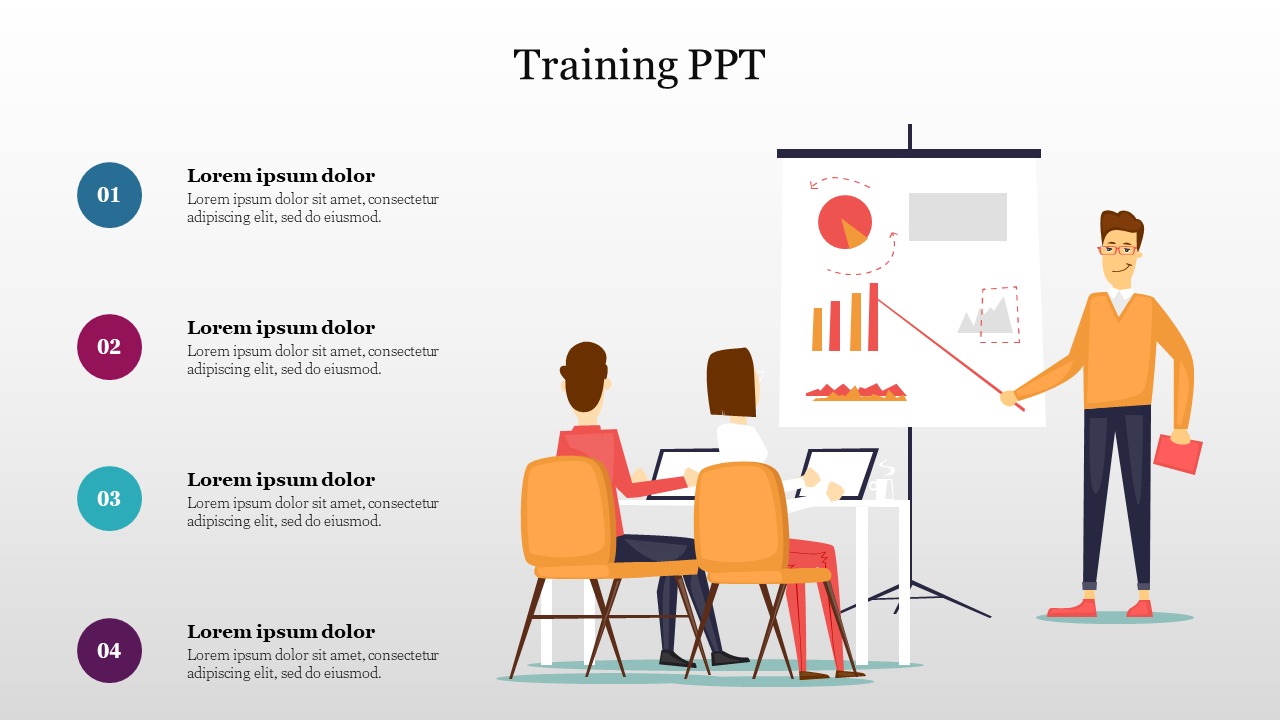 Training PPT

01

Lorem ipsum dolor
Lorem ipsum dolor sit amet, consectetur adipiscing elit, sed do eiusmod.

02

Lorem ipsum dolor
Lorem ipsum dolor sit amet, consectetur adipiscing elit, sed do eiusmod.

03

Lorem ipsum dolor
Lorem ipsum dolor sit amet, consectetur adipiscing elit, sed do eiusmod.

04

Lorem ipsum dolor
Lorem ipsum dolor sit amet, consectetur adipiscing elit, sed do eiusmod.